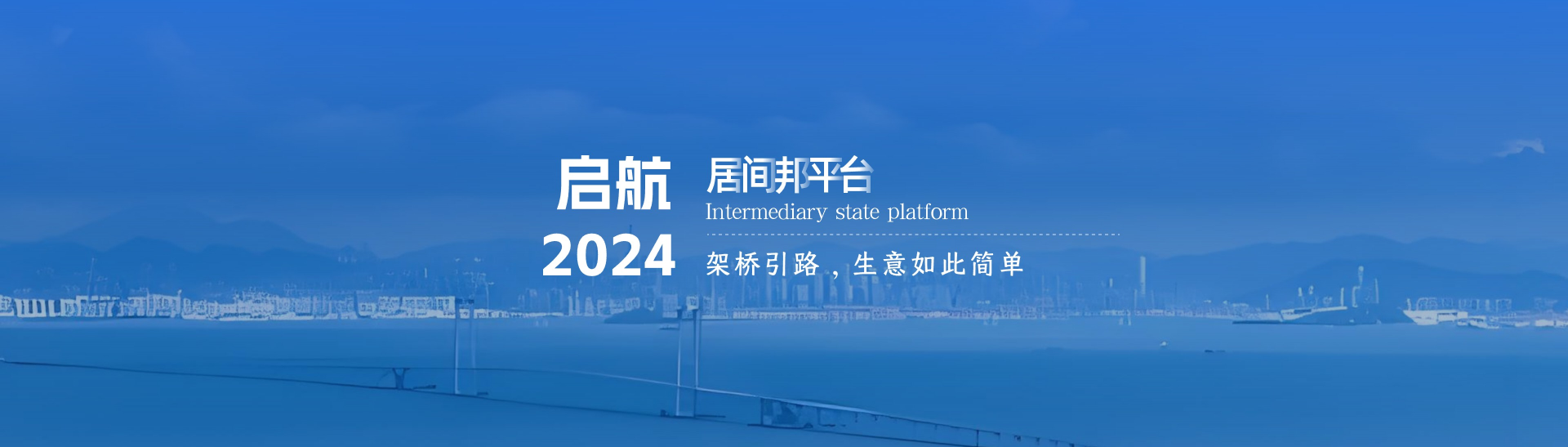 启航
2024

居间邦平台
Intermediary state platform

架桥引路，生意如此简单